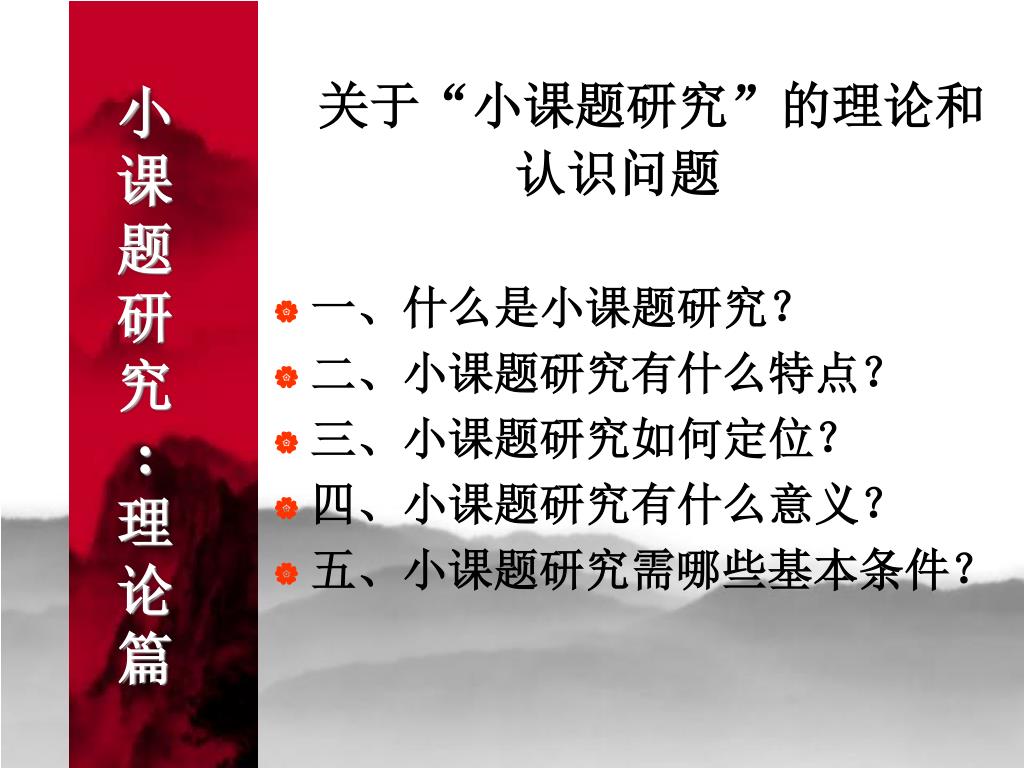 小课题研究：理论篇

关于“小课题研究”的理论和认识问题

一、什么是小课题研究？
二、小课题研究有什么特点？
三、小课题研究如何定位？
四、小课题研究有什么意义？
五、小课题研究需哪些基本条件？